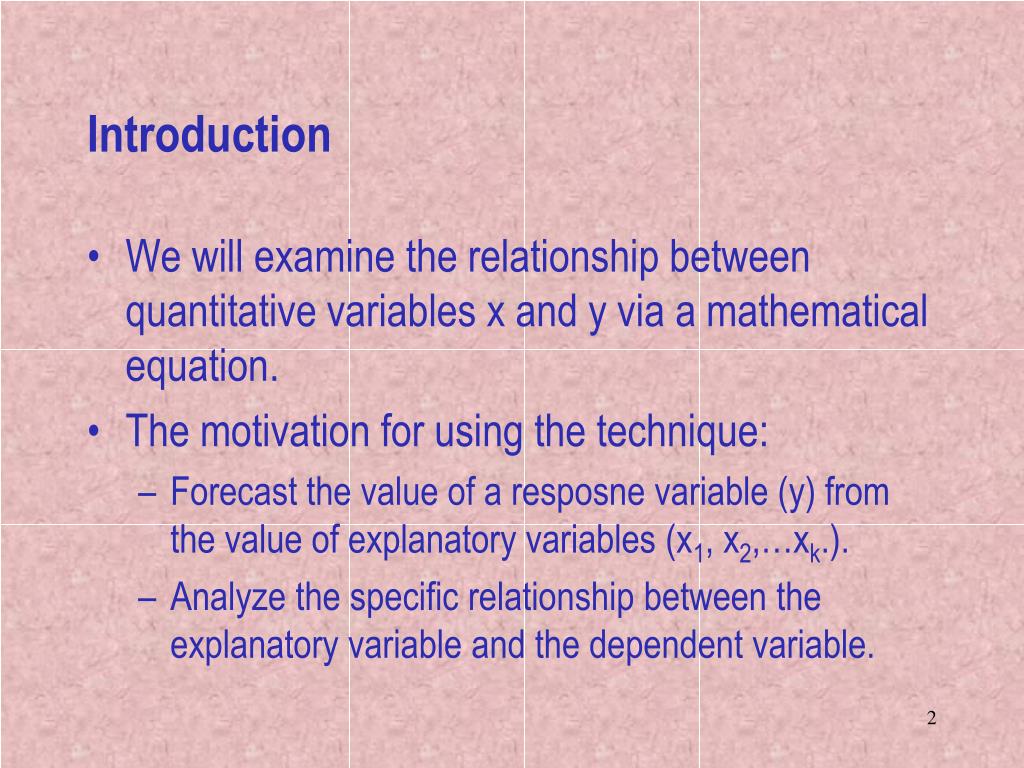 Introduction

• We will examine the relationship between quantitative variables x and y via a mathematical equation.
• The motivation for using the technique:
– Forecast the value of a resposne variable (y) from the value of explanatory variables ($x_1$, $x_2$,…$x_k$.).
– Analyze the specific relationship between the explanatory variable and the dependent variable.

2